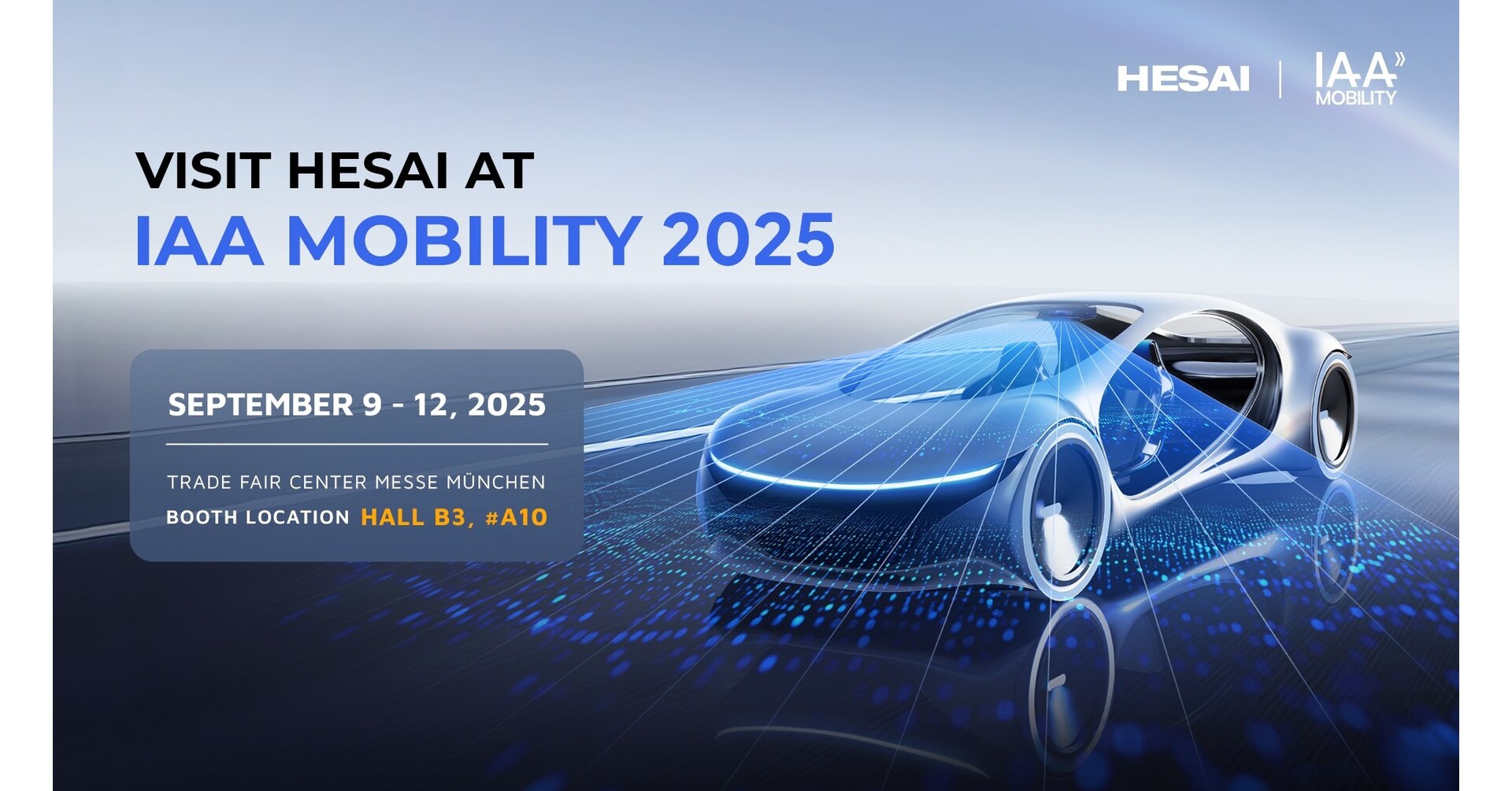 HESAI | IAA MOBILITY

VISIT HESAI AT
IAA MOBILITY 2025

SEPTEMBER 9 - 12, 2025

TRADE FAIR CENTER MESSE MÜNCHEN
BOOTH LOCATION HALL B3, #A10